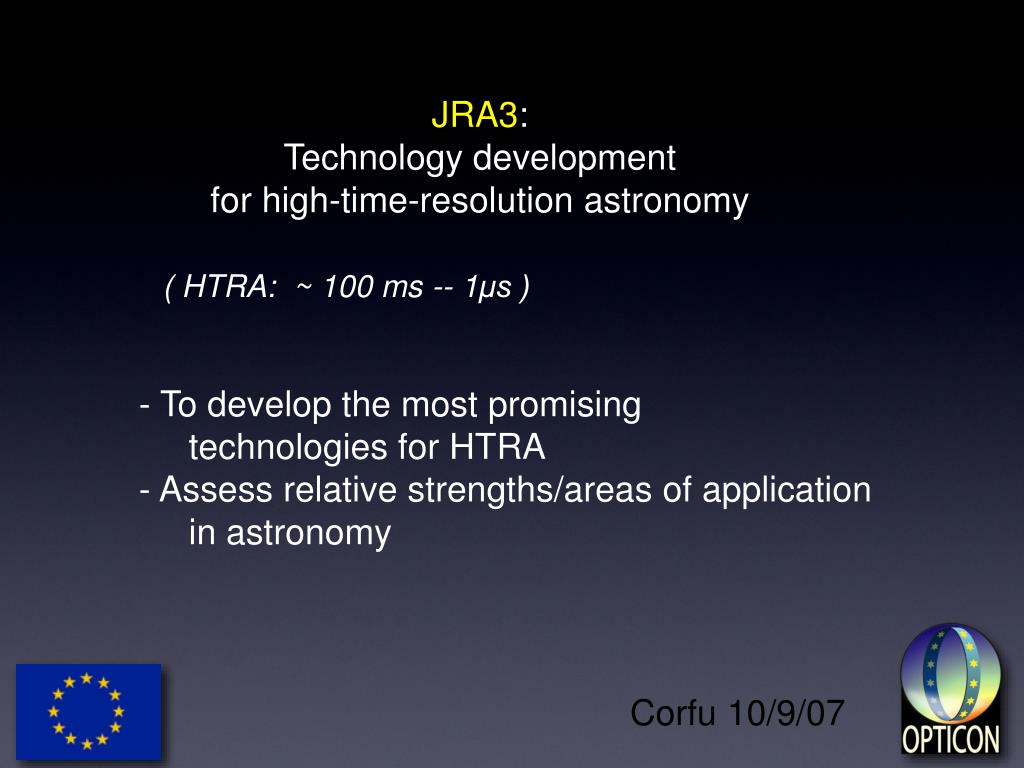 JRA3:
Technology development
for high-time-resolution astronomy

( HTRA: ~ 100 ms -- 1μs )

- To develop the most promising technologies for HTRA
- Assess relative strengths/areas of application in astronomy

Corfu 10/9/07

OPTICON